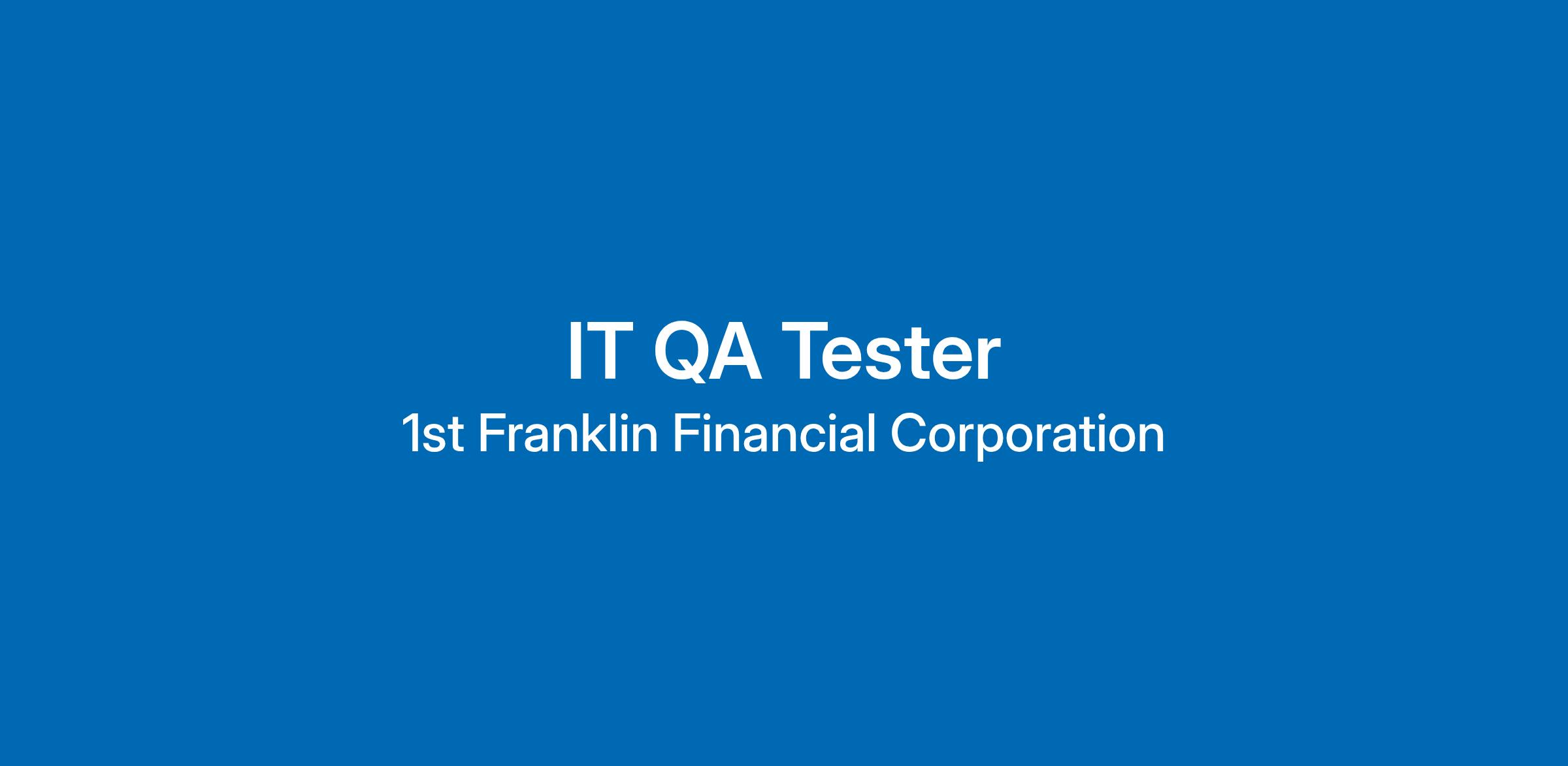 IT QA Tester
1st Franklin Financial Corporation